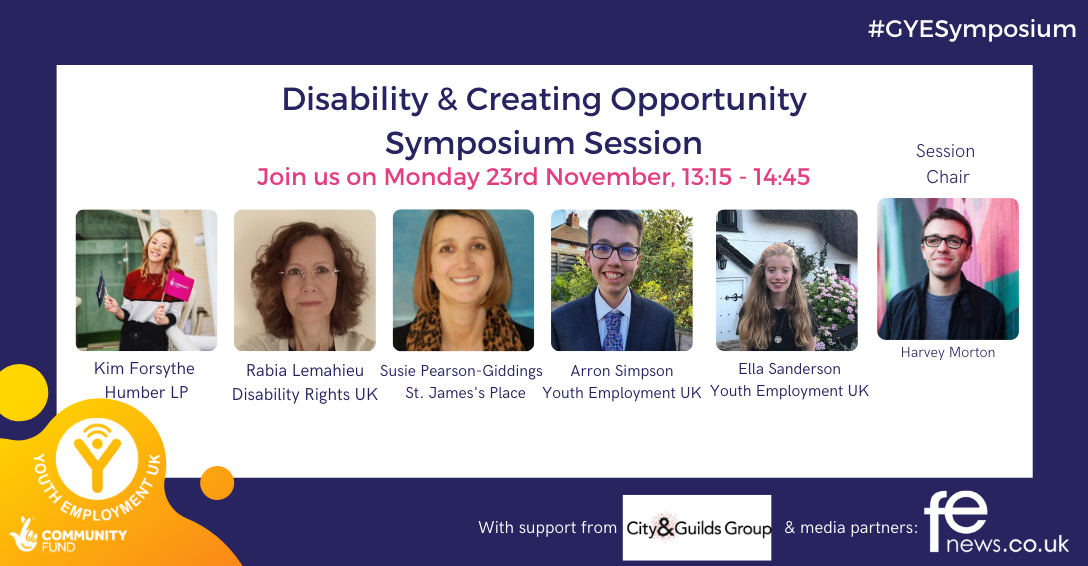 #GYESymposium

Disability & Creating Opportunity Symposium Session

Join us on Monday 23rd November, 13:15 - 14:45

Session Chair

Kim Forsythe
Humber LP

Rabia Lemahieu
Disability Rights UK

Susie Pearson-Giddings
St. James's Place

Arron Simpson
Youth Employment UK

Ella Sanderson
Youth Employment UK

Harvey Morton

YOUTH EMPLOYMENT UK

COMMUNITY FUND

With support from City&Guilds Group & media partners: fe news.co.uk